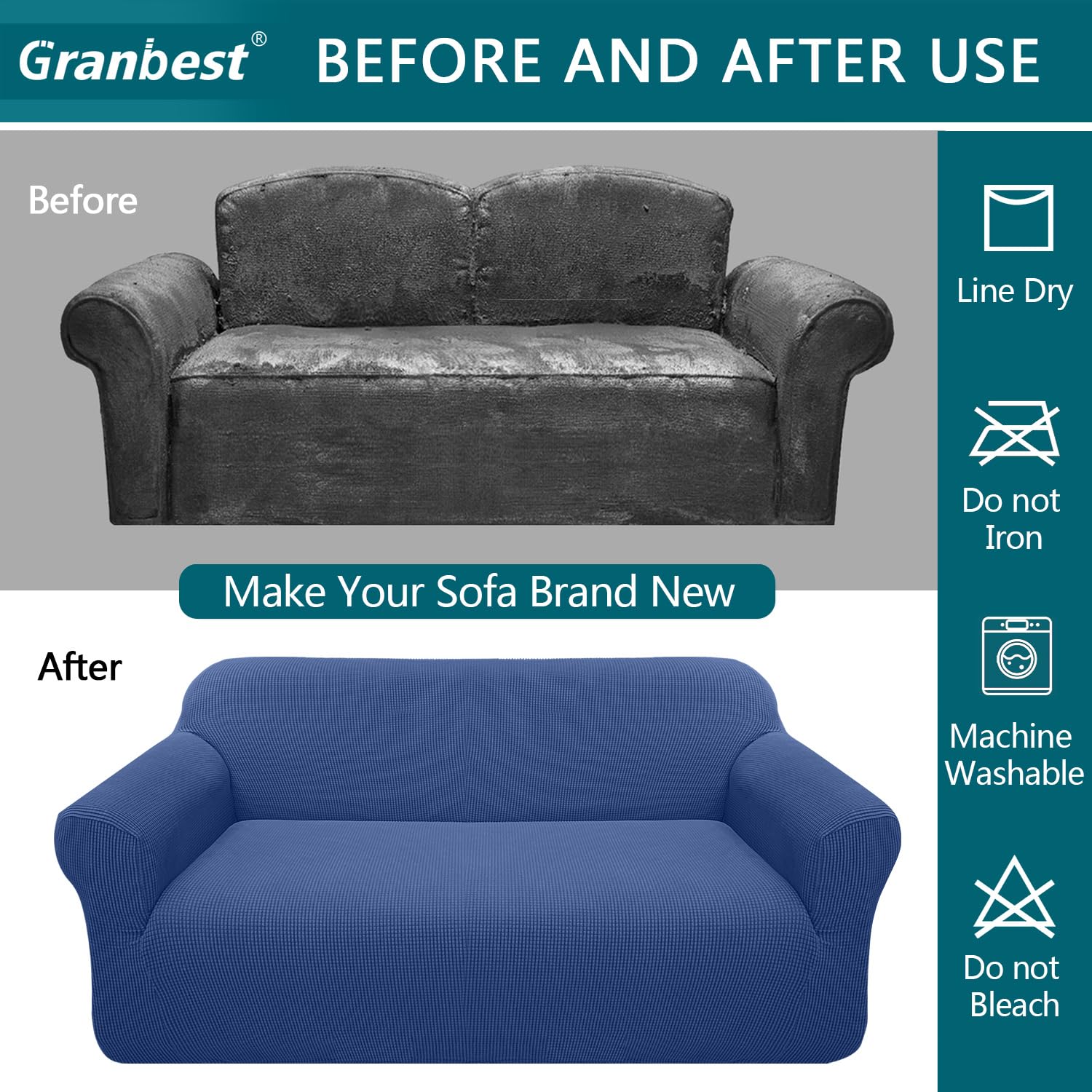 Granbest®

BEFORE AND AFTER USE

Before

Make Your Sofa Brand New

After

Line Dry

Do not Iron

Machine Washable

Do not Bleach